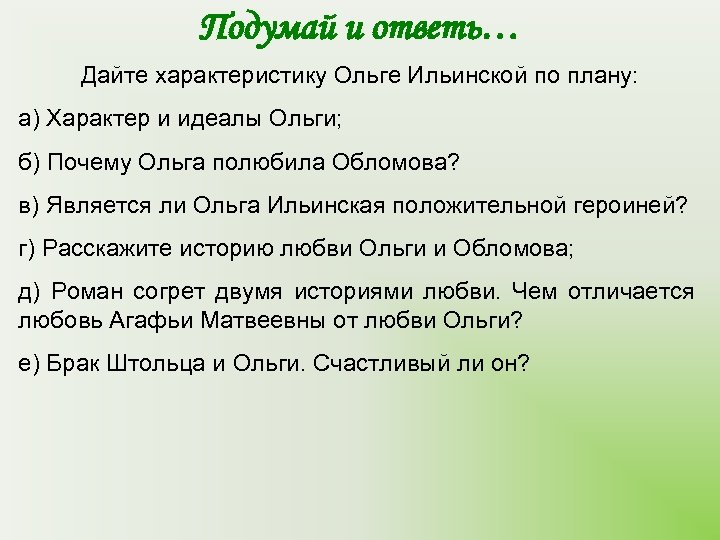 Подумай и ответь…

Дайте характеристику Ольге Ильинской по плану:

а) Характер и идеалы Ольги;

б) Почему Ольга полюбила Обломова?

в) Является ли Ольга Ильинская положительной героиней?

г) Расскажите историю любви Ольги и Обломова;

д) Роман согрет двумя историями любви. Чем отличается любовь Агафьи Матвеевны от любви Ольги?

е) Брак Штольца и Ольги. Счастливый ли он?